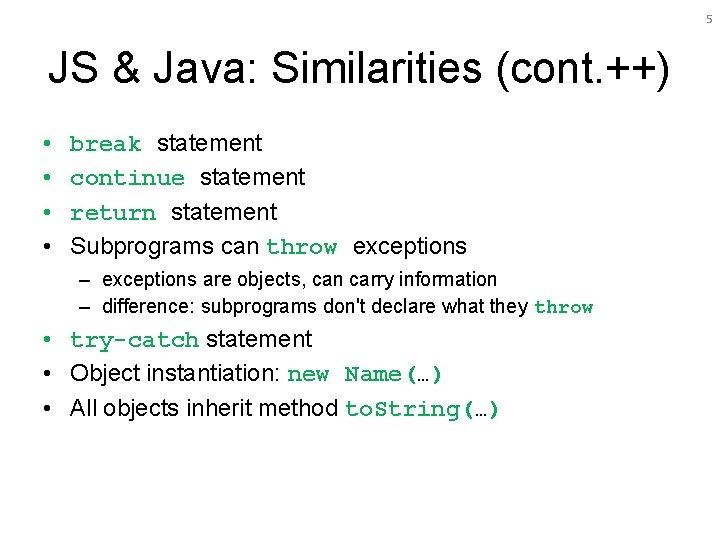 5

JS & Java: Similarities (cont.++)

• break statement
• continue statement
• return statement
• Subprograms can throw exceptions
– exceptions are objects, can carry information
– difference: subprograms don't declare what they throw
• try-catch statement
• Object instantiation: new Name(…)
• All objects inherit method toString(…)